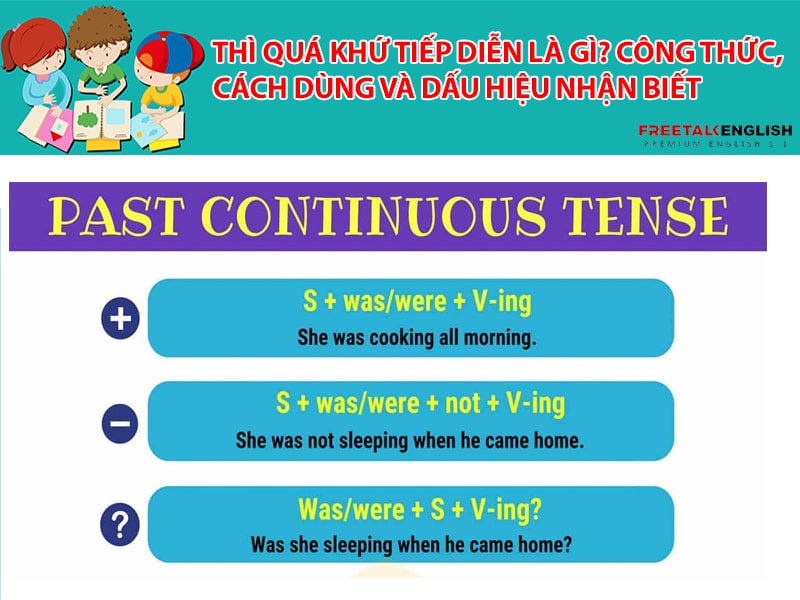 THÌ QUÁ KHỨ TIẾP DIỄN LÀ GÌ? CÔNG THỨC, CÁCH DÙNG VÀ DẤU HIỆU NHẬN BIẾT

FREETALKENGLISH
PREMIUM ENGLISH 1:1

PAST CONTINUOUS TENSE

+
S + was/were + V-ing
She was cooking all morning.

−
S + was/were + not + V-ing
She was not sleeping when he came home.

?
Was/were + S + V-ing?
Was she sleeping when he came home?